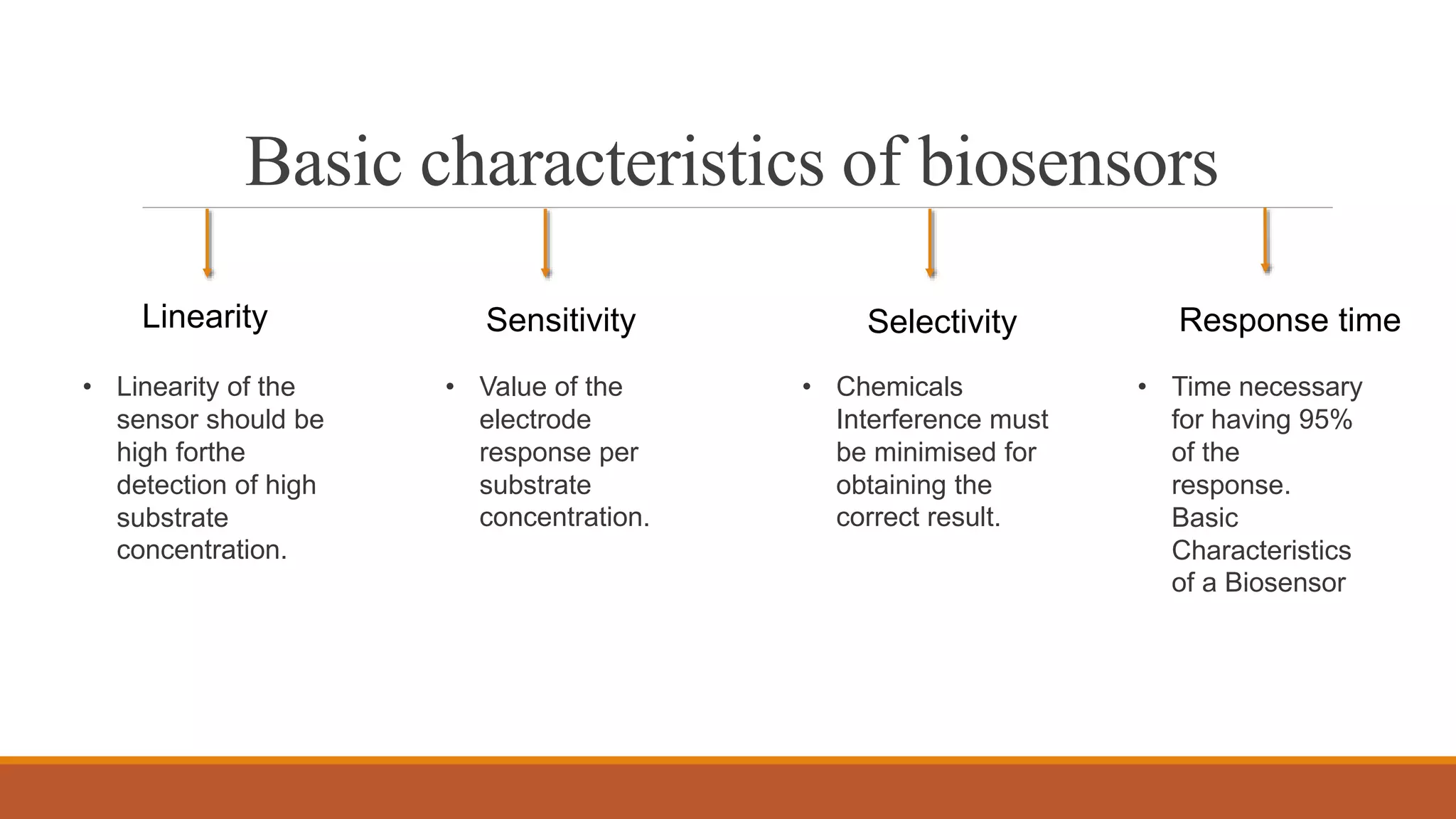 Basic characteristics of biosensors

Linearity

• Linearity of the sensor should be high forthe detection of high substrate concentration.

Sensitivity

• Value of the electrode response per substrate concentration.

Selectivity

• Chemicals Interference must be minimised for obtaining the correct result.

Response time

• Time necessary for having 95% of the response. Basic Characteristics of a Biosensor